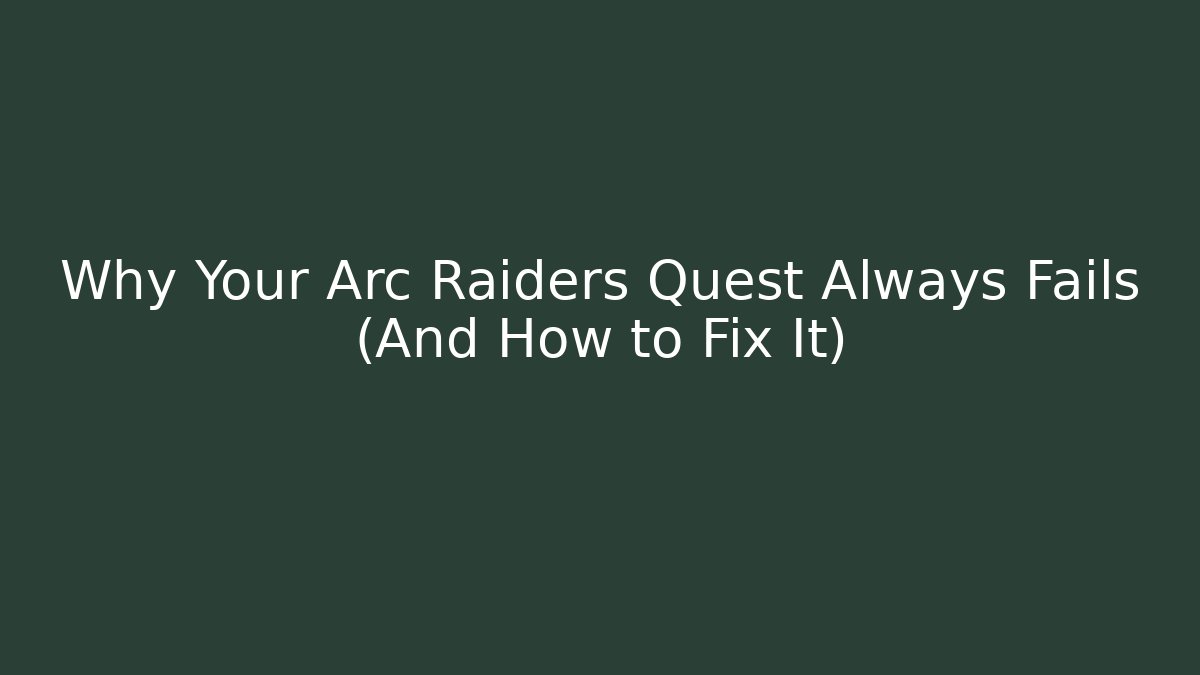 Why Your Arc Raiders Quest Always Fails (And How to Fix It)